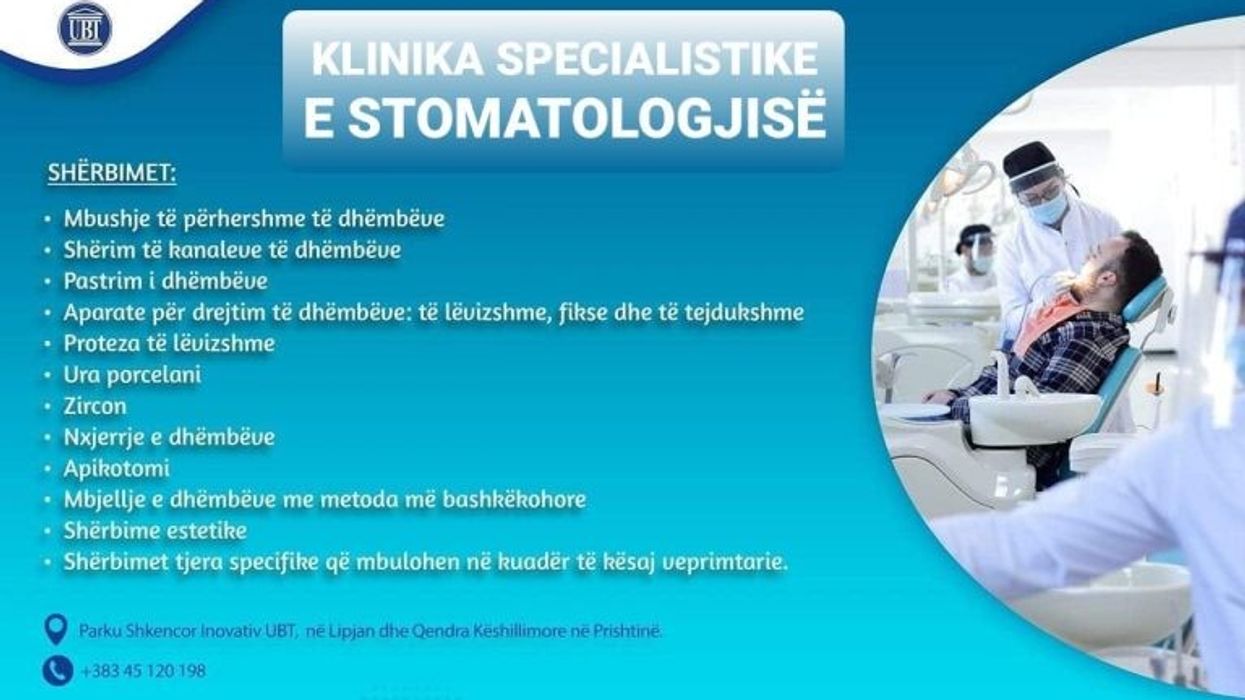 UBT

KLINIKA SPECIALISTIKE E STOMATOLOGJISË

SHËRBIMET:

• Mbushje të përhershme të dhëmbëve
• Shërim të kanaleve të dhëmbëve
• Pastrim i dhëmbëve
• Aparate për drejtim të dhëmbëve: të lëvizshme, fikse dhe të tejdukshme
• Proteza të lëvizshme
• Ura porcelani
• Zircon
• Nxjerrje e dhëmbëve
• Apikotomi
• Mbjellje e dhëmbëve me metoda më bashkëkohore
• Shërbime estetike
• Shërbimet tjera specifike që mbulohen në kuadër të kësaj veprimtarie.

Parku Shkencor Inovativ UBT, në Lipjan dhe Qendra Këshillimore në Prishtinë.

+383 45 120 198